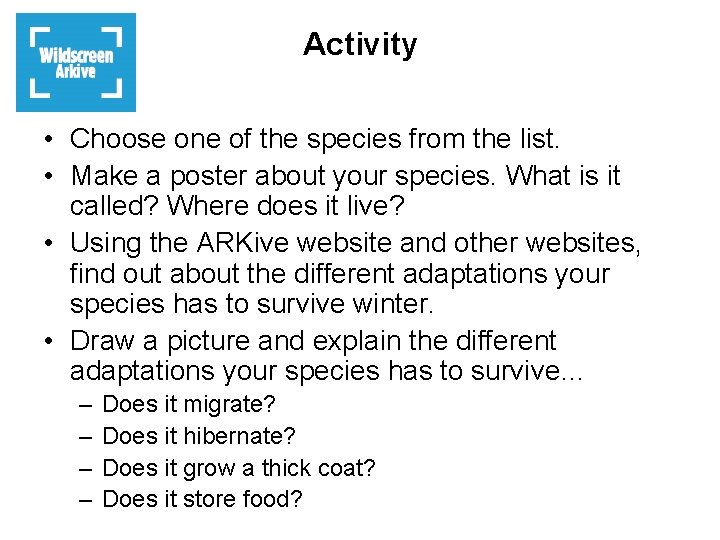 Wildscreen Arkive

Activity

• Choose one of the species from the list.
• Make a poster about your species. What is it called? Where does it live?
• Using the ARKive website and other websites, find out about the different adaptations your species has to survive winter.
• Draw a picture and explain the different adaptations your species has to survive...
– Does it migrate?
– Does it hibernate?
– Does it grow a thick coat?
– Does it store food?